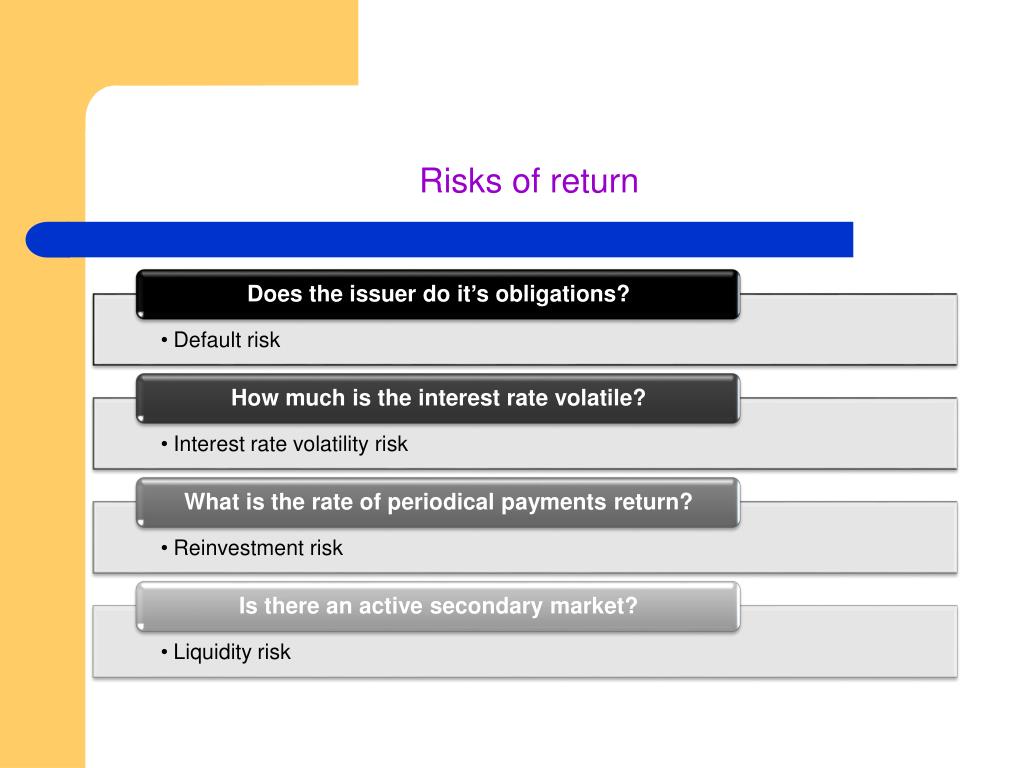 Risks of return

Does the issuer do it’s obligations?

• Default risk

How much is the interest rate volatile?

• Interest rate volatility risk

What is the rate of periodical payments return?

• Reinvestment risk

Is there an active secondary market?

• Liquidity risk